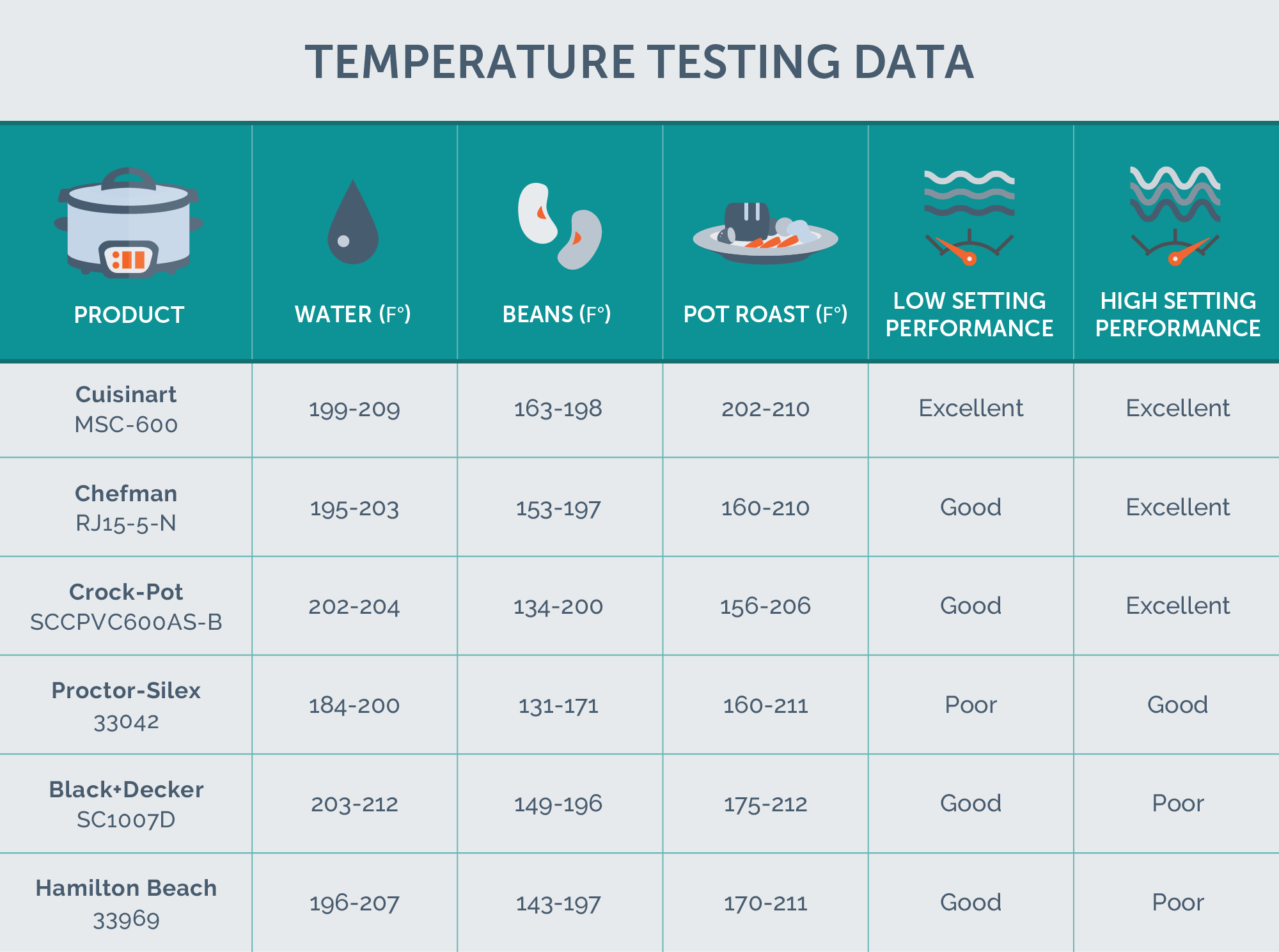 TEMPERATURE TESTING DATA

| PRODUCT | WATER (F°) | BEANS (F°) | POT ROAST (F°) | LOW SETTING PERFORMANCE | HIGH SETTING PERFORMANCE |
|---|---|---|---|---|---|
| Cuisinart MSC-600 | 199-209 | 163-198 | 202-210 | Excellent | Excellent |
| Chefman RJ15-5-N | 195-203 | 153-197 | 160-210 | Good | Excellent |
| Crock-Pot SCCPVC600AS-B | 202-204 | 134-200 | 156-206 | Good | Excellent |
| Proctor-Silex 33042 | 184-200 | 131-171 | 160-211 | Poor | Good |
| Black+Decker SC1007D | 203-212 | 149-196 | 175-212 | Good | Poor |
| Hamilton Beach 33969 | 196-207 | 143-197 | 170-211 | Good | Poor |